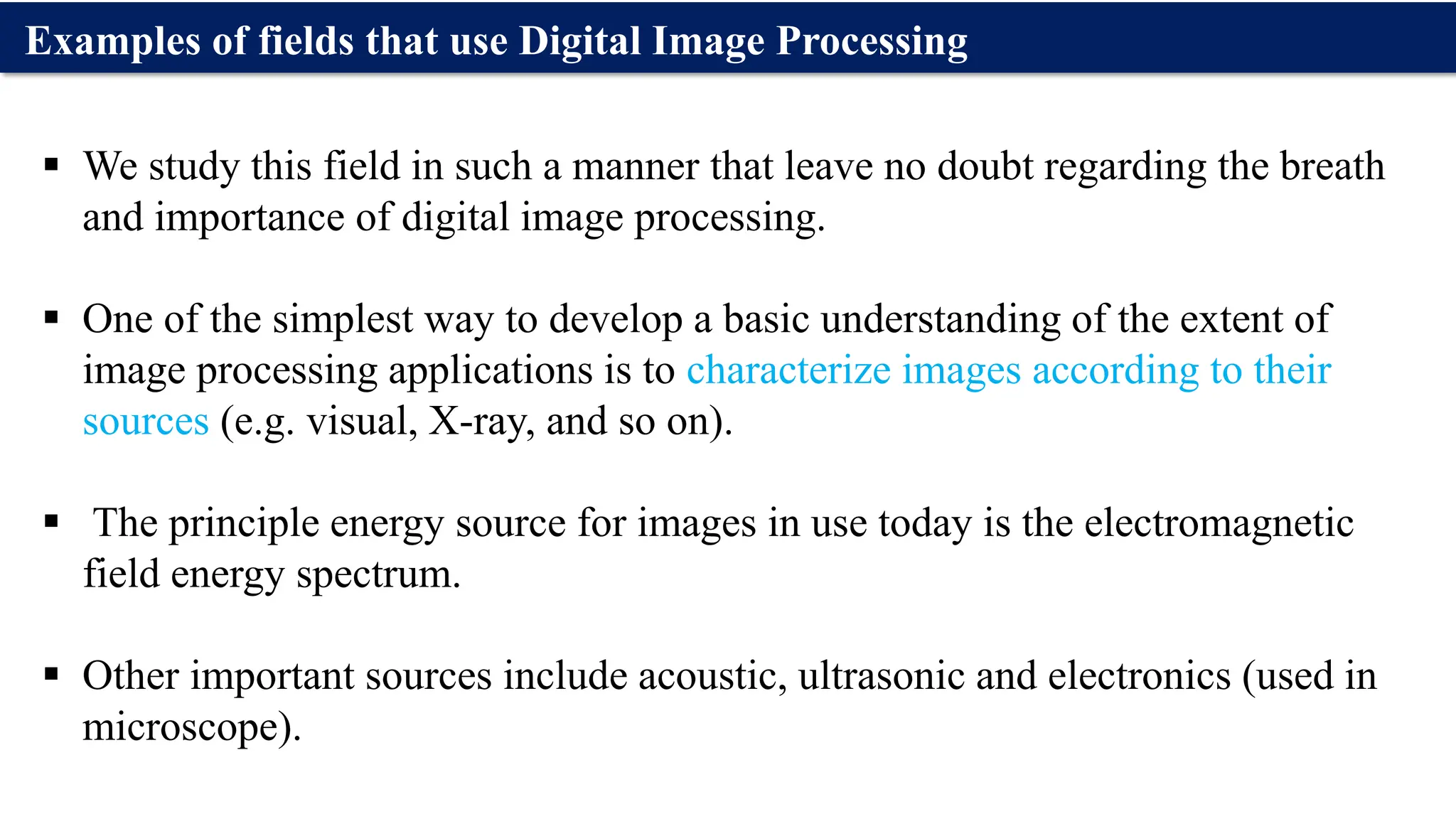 Examples of fields that use Digital Image Processing

▪ We study this field in such a manner that leave no doubt regarding the breath and importance of digital image processing.

▪ One of the simplest way to develop a basic understanding of the extent of image processing applications is to characterize images according to their sources (e.g. visual, X-ray, and so on).

▪ The principle energy source for images in use today is the electromagnetic field energy spectrum.

▪ Other important sources include acoustic, ultrasonic and electronics (used in microscope).